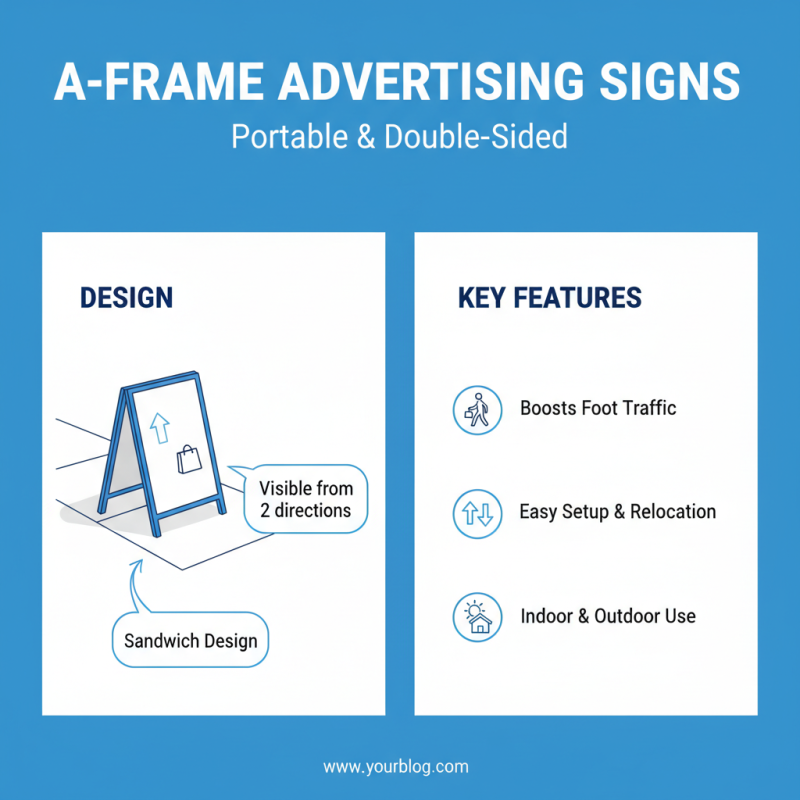 A-FRAME ADVERTISING SIGNS

Portable & Double-Sided

DESIGN

Visible from 2 directions

Sandwich Design

KEY FEATURES

Boosts Foot Traffic

Easy Setup & Relocation

Indoor & Outdoor Use

www.yourblog.com